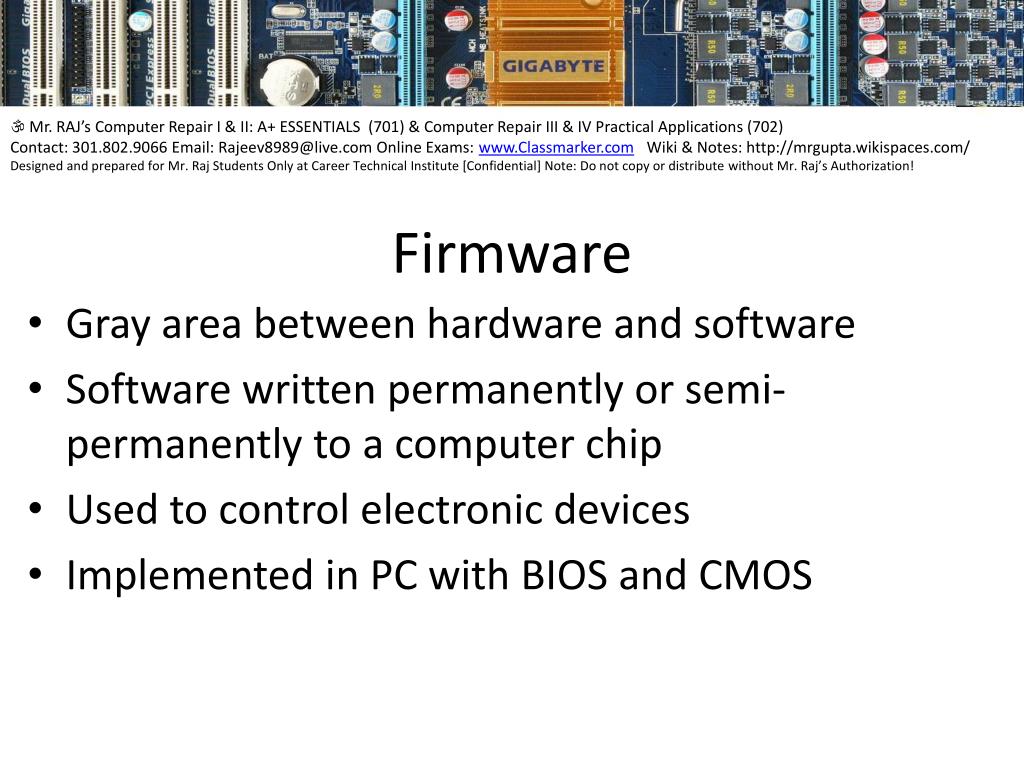 GIGABYTE

ॐ Mr. RAJ's Computer Repair I & II: A+ ESSENTIALS (701) & Computer Repair III & IV Practical Applications (702)
Contact: 301.802.9066 Email: Rajeev8989@live.com Online Exams: www.Classmarker.com Wiki & Notes: http://mrgupta.wikispaces.com/
Designed and prepared for Mr. Raj Students Only at Career Technical Institute [Confidential] Note: Do not copy or distribute without Mr. Raj's Authorization!

Firmware

• Gray area between hardware and software
• Software written permanently or semi-permanently to a computer chip
• Used to control electronic devices
• Implemented in PC with BIOS and CMOS